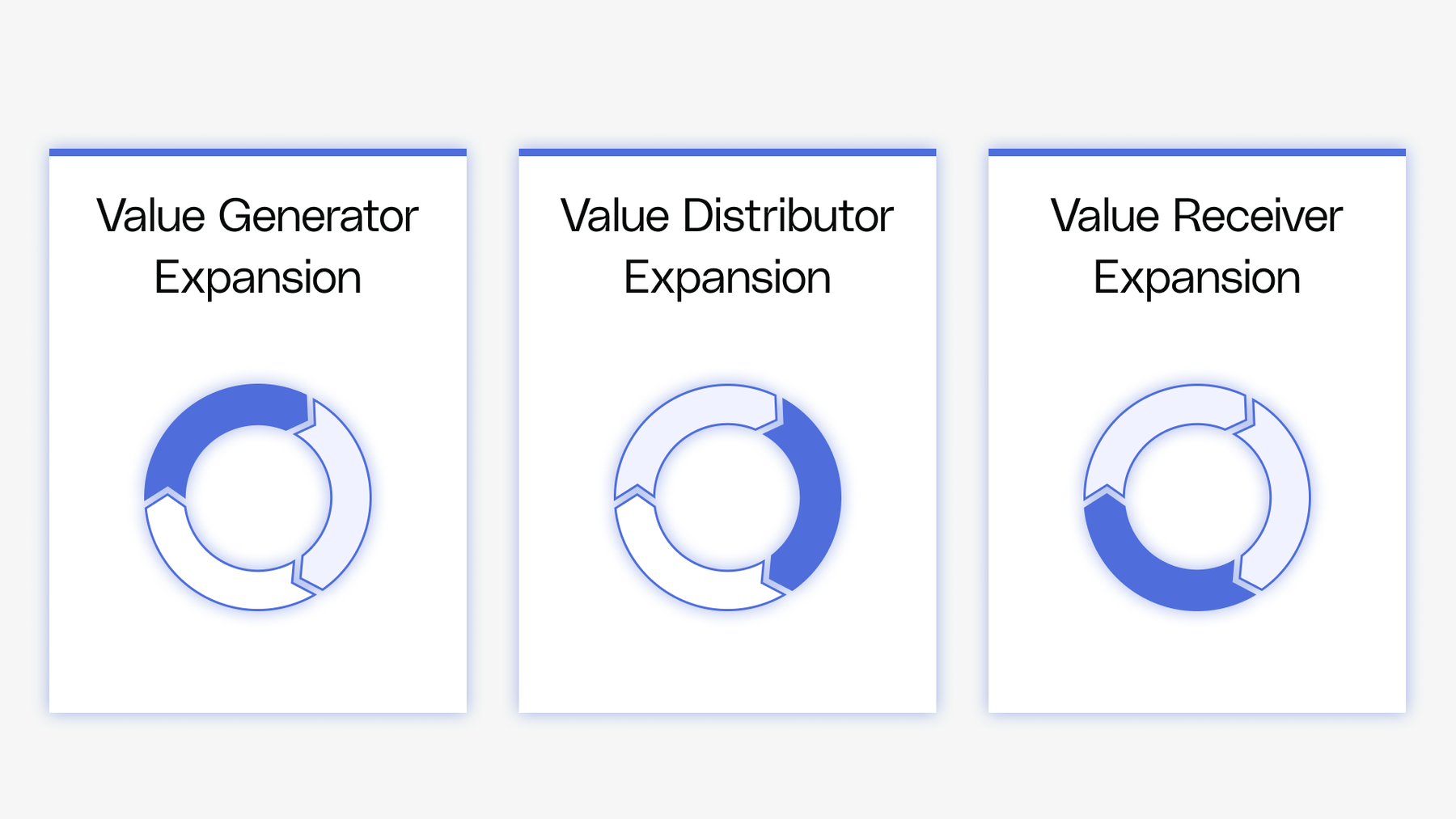 Value Generator Expansion

Value Distributor Expansion

Value Receiver Expansion